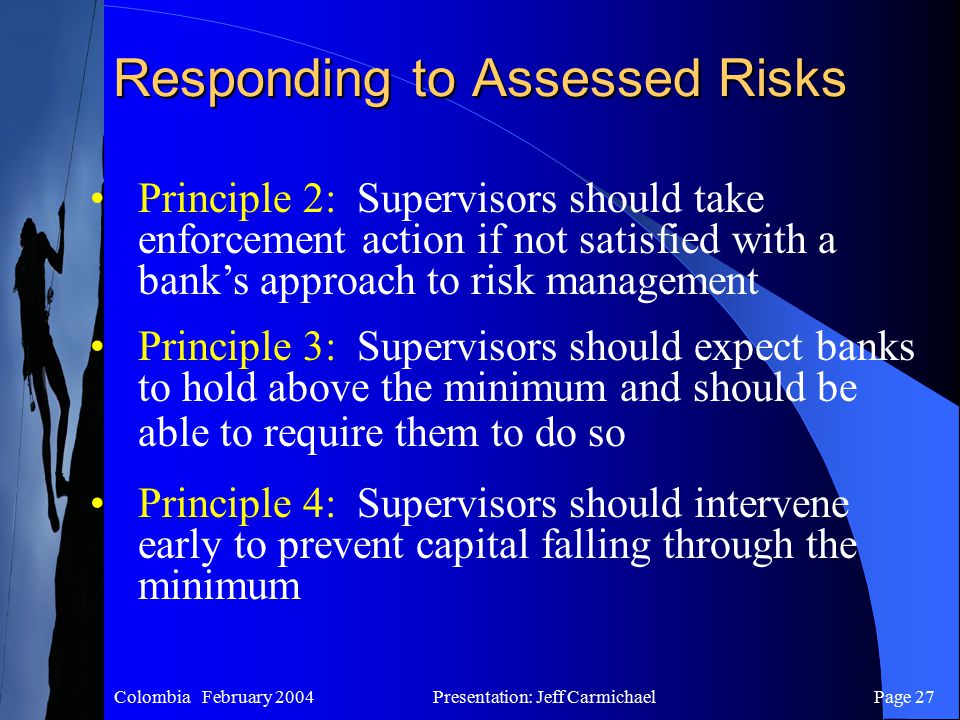 Responding to Assessed Risks

• Principle 2: Supervisors should take enforcement action if not satisfied with a bank's approach to risk management

• Principle 3: Supervisors should expect banks to hold above the minimum and should be able to require them to do so

• Principle 4: Supervisors should intervene early to prevent capital falling through the minimum

Colombia February 2004 Presentation: Jeff Carmichael Page 27